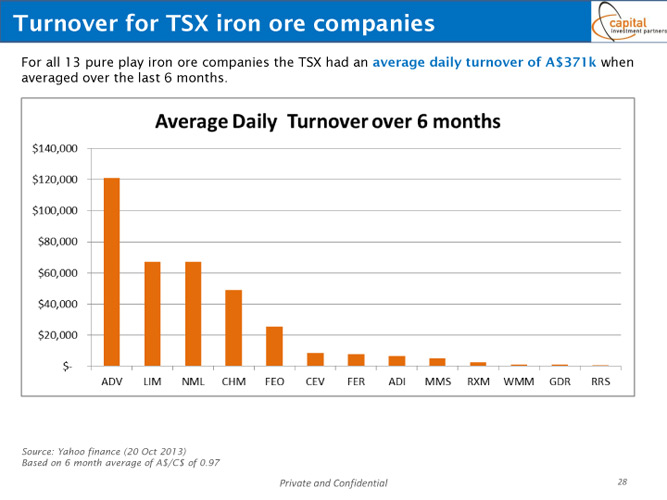 Turnover for TSX iron ore companies

capital investment partners

For all 13 pure play iron ore companies the TSX had an average daily turnover of A$371k when averaged over the last 6 months.

Average Daily Turnover over 6 months

$140,000
$120,000
$100,000
$80,000
$60,000
$40,000
$20,000
$-

ADV LIM NML CHM FEO CEV FER ADI MMS RXM WMM GDR RRS

Source: Yahoo finance (20 Oct 2013)
Based on 6 month average of A$/C$ of 0.97

Private and Confidential

28